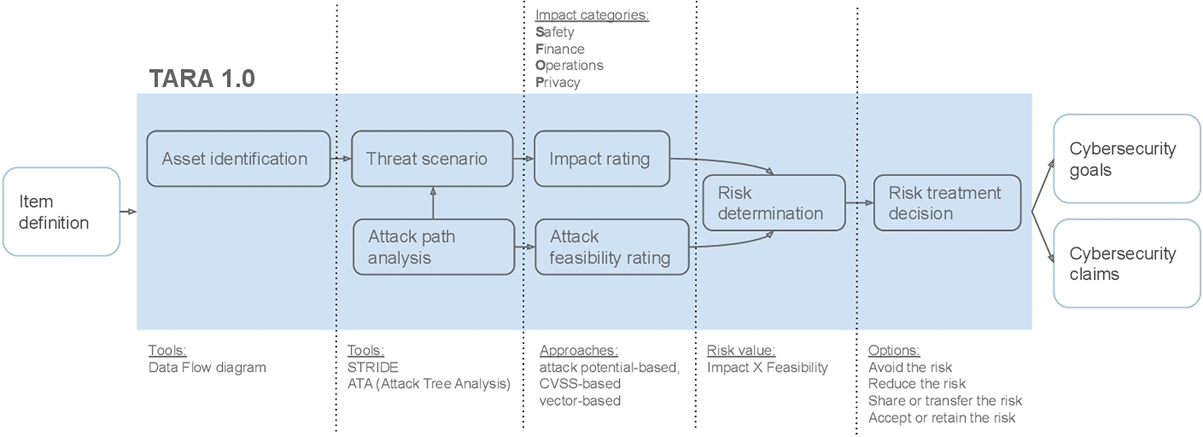 Impact categories:
Safety
Finance
Operations
Privacy

TARA 1.0

Item definition

Asset identification

Threat scenario

Attack path analysis

Impact rating

Attack feasibility rating

Risk determination

Risk treatment decision

Cybersecurity goals

Cybersecurity claims

Tools:
Data Flow diagram

Tools:
STRIDE
ATA (Attack Tree Analysis)

Approaches:
attack potential-based,
CVSS-based
vector-based

Risk value:
Impact X Feasibility

Options:
Avoid the risk
Reduce the risk
Share or transfer the risk
Accept or retain the risk